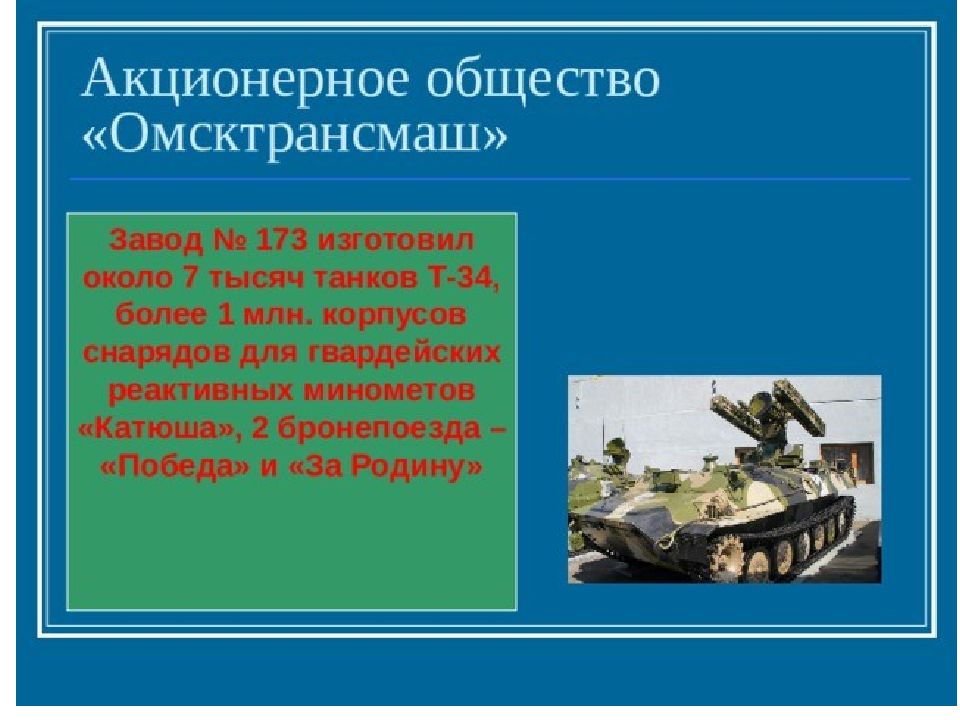 Акционерное общество «Омсктрансмаш»

Завод № 173 изготовил около 7 тысяч танков Т-34, более 1 млн. корпусов снарядов для гвардейских реактивных минометов «Катюша», 2 бронепоезда – «Победа» и «За Родину»